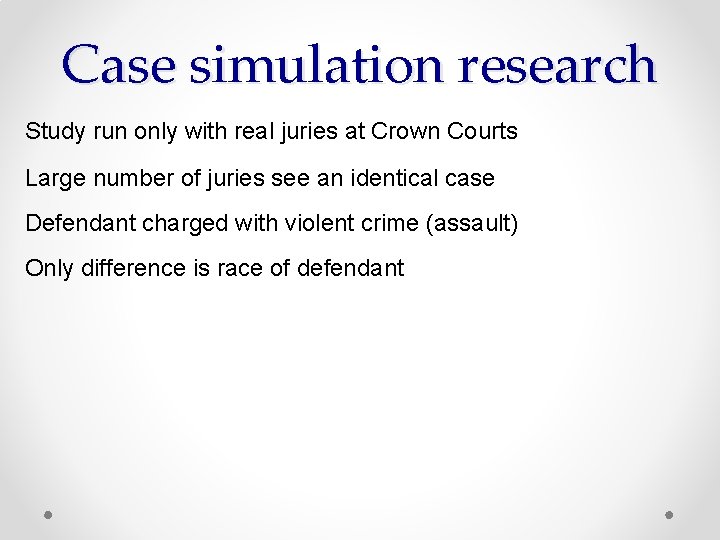 Case simulation research

Study run only with real juries at Crown Courts

Large number of juries see an identical case

Defendant charged with violent crime (assault)

Only difference is race of defendant